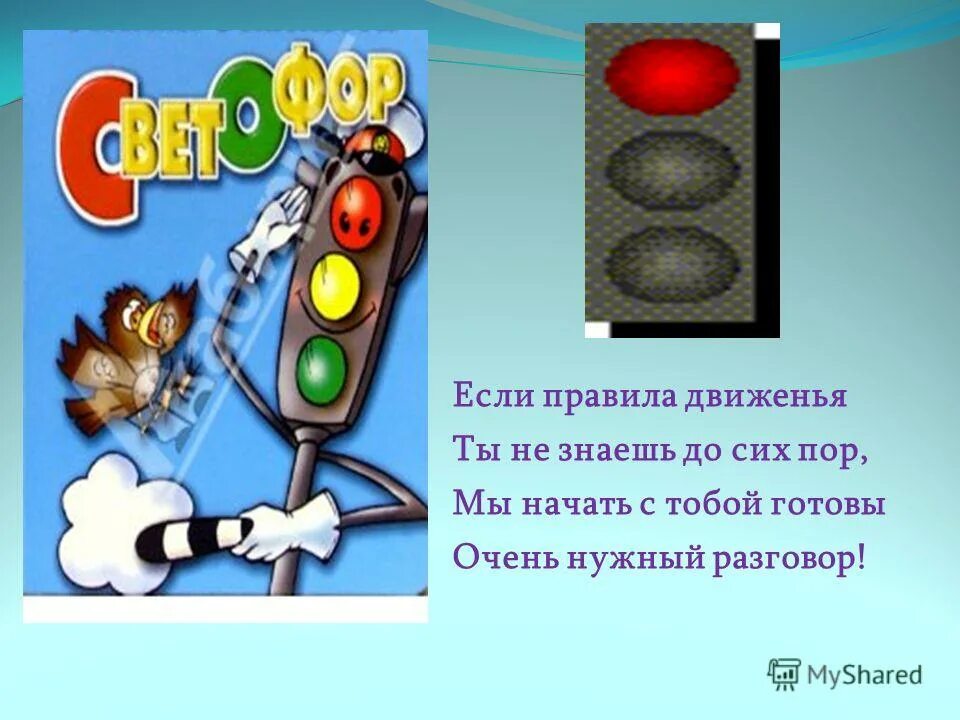 СВЕТОФОР

Если правила движенья
Ты не знаешь до сих пор,
Мы начать с тобой готовы
Очень нужный разговор!

MyShared